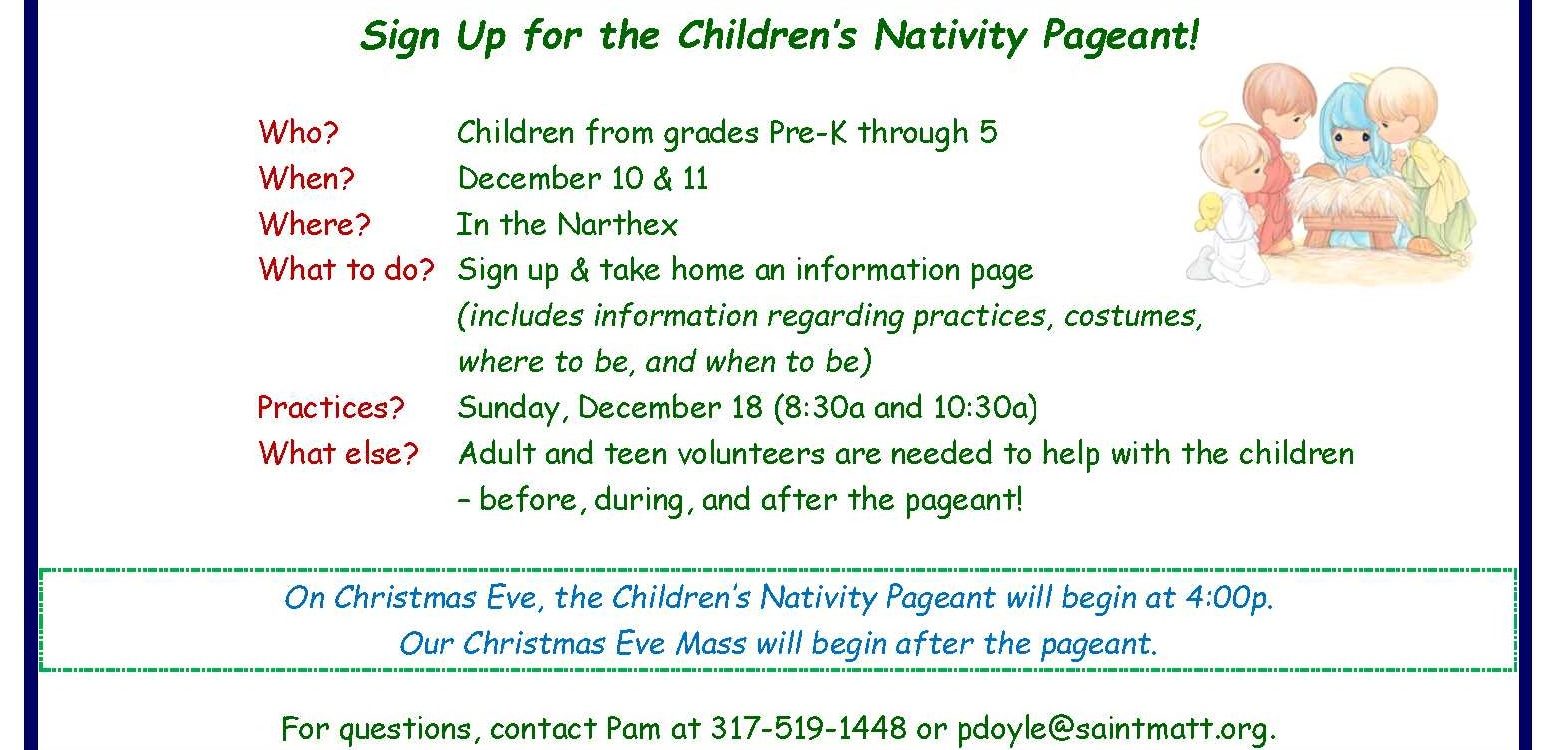 Sign Up for the Children's Nativity Pageant!

Who? Children from grades Pre-K through 5
When? December 10 & 11
Where? In the Narthex
What to do? Sign up & take home an information page (includes information regarding practices, costumes, where to be, and when to be)
Practices? Sunday, December 18 (8:30a and 10:30a)
What else? Adult and teen volunteers are needed to help with the children – before, during, and after the pageant!

On Christmas Eve, the Children's Nativity Pageant will begin at 4:00p.
Our Christmas Eve Mass will begin after the pageant.

For questions, contact Pam at 317-519-1448 or pdoyle@saintmatt.org.